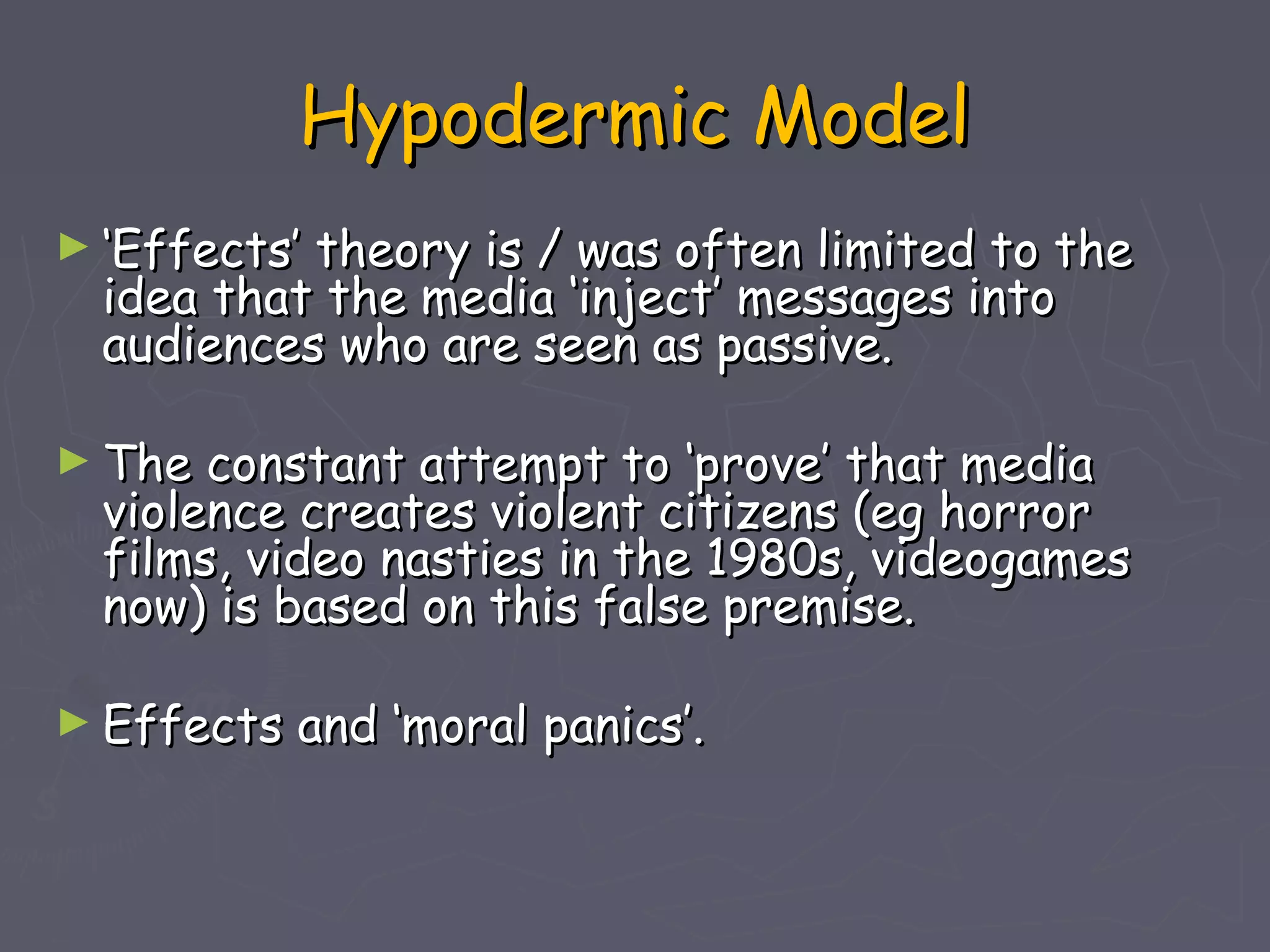 Hypodermic Model

► 'Effects' theory is / was often limited to the idea that the media 'inject' messages into audiences who are seen as passive.

► The constant attempt to 'prove' that media violence creates violent citizens (eg horror films, video nasties in the 1980s, videogames now) is based on this false premise.

► Effects and 'moral panics'.